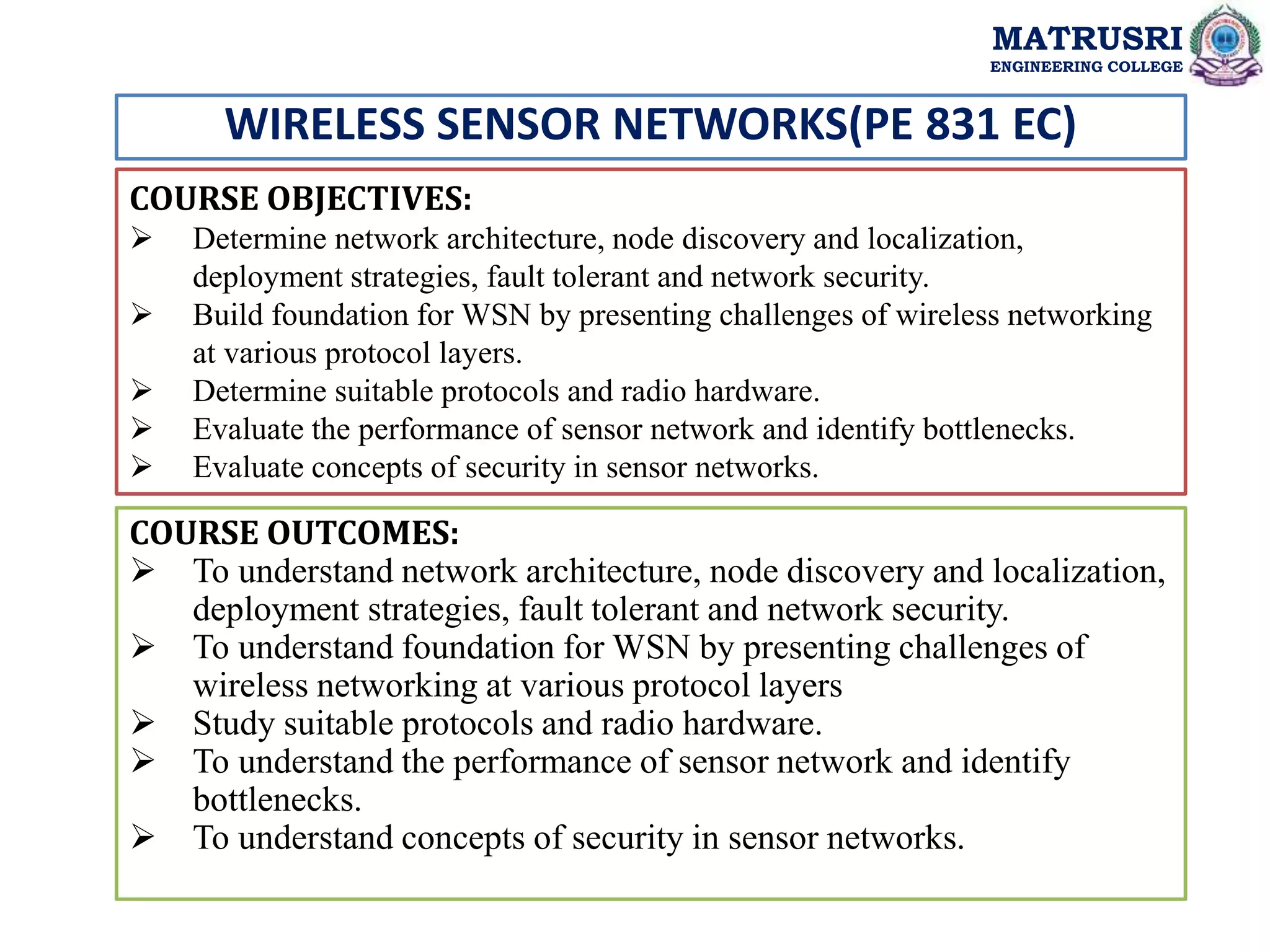 MATRUSRI
ENGINEERING COLLEGE

WIRELESS SENSOR NETWORKS(PE 831 EC)

COURSE OBJECTIVES:
➢ Determine network architecture, node discovery and localization, deployment strategies, fault tolerant and network security.
➢ Build foundation for WSN by presenting challenges of wireless networking at various protocol layers.
➢ Determine suitable protocols and radio hardware.
➢ Evaluate the performance of sensor network and identify bottlenecks.
➢ Evaluate concepts of security in sensor networks.

COURSE OUTCOMES:
➢ To understand network architecture, node discovery and localization, deployment strategies, fault tolerant and network security.
➢ To understand foundation for WSN by presenting challenges of wireless networking at various protocol layers
➢ Study suitable protocols and radio hardware.
➢ To understand the performance of sensor network and identify bottlenecks.
➢ To understand concepts of security in sensor networks.